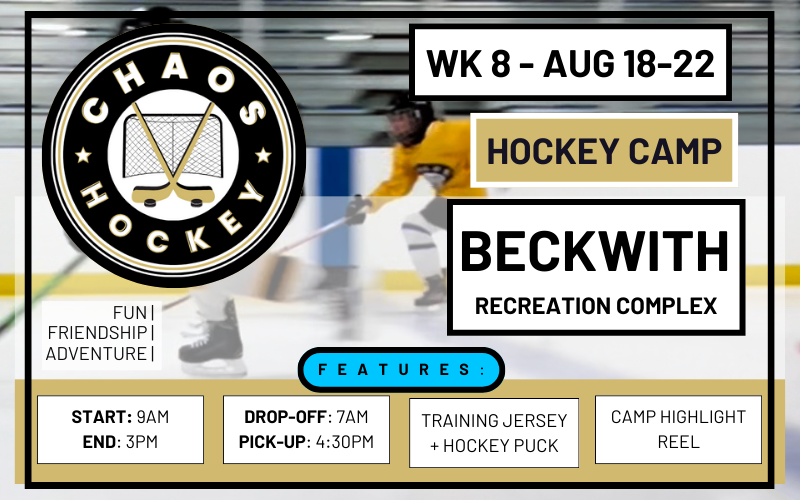 CHAOS HOCKEY

WK 8 - AUG 18-22

HOCKEY CAMP

BECKWITH
RECREATION COMPLEX

FUN |
FRIENDSHIP |
ADVENTURE |

FEATURES:

START: 9AM
END: 3PM

DROP-OFF: 7AM
PICK-UP: 4:30PM

TRAINING JERSEY + HOCKEY PUCK

CAMP HIGHLIGHT REEL